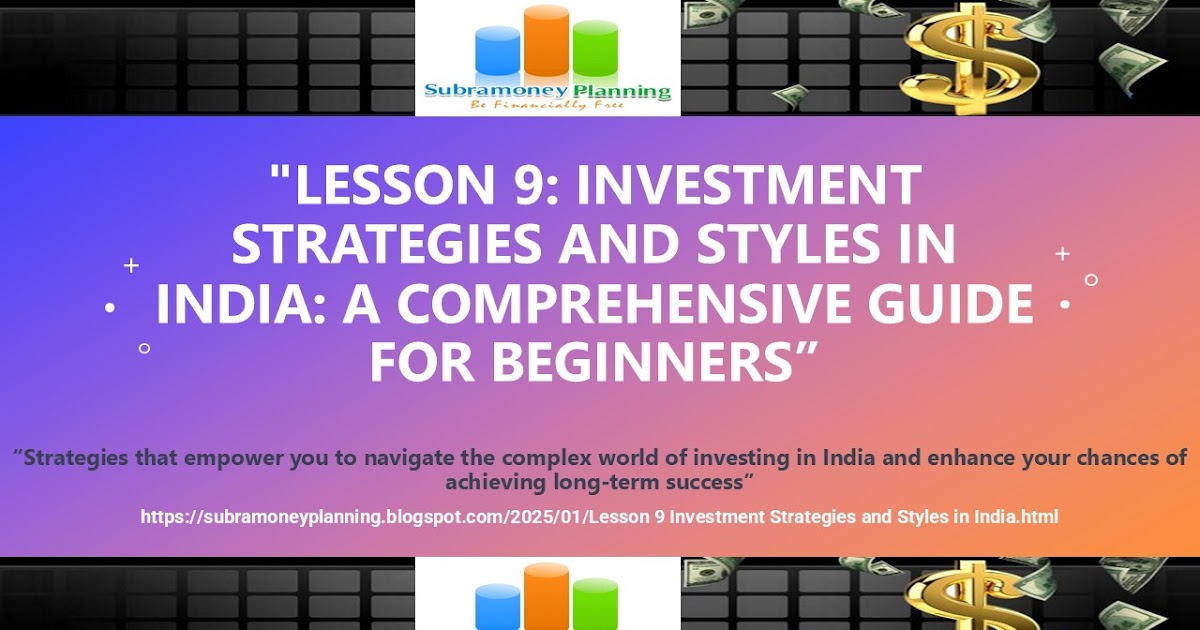 Subramoney Planning
Be Financially Free

"LESSON 9: INVESTMENT STRATEGIES AND STYLES IN INDIA: A COMPREHENSIVE GUIDE FOR BEGINNERS”

“Strategies that empower you to navigate the complex world of investing in India and enhance your chances of achieving long-term success”

https://subramoneyplanning.blogspot.com/2025/01/Lesson 9 Investment Strategies and Styles in India.html